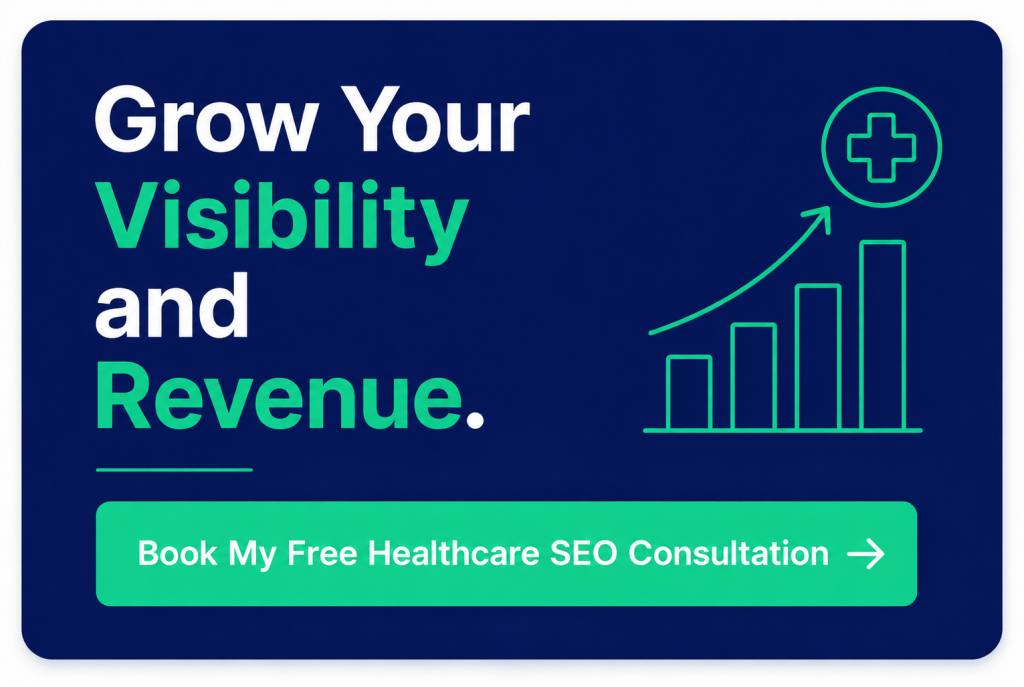 Grow Your Visibility and Revenue.

Book My Free Healthcare SEO Consultation →